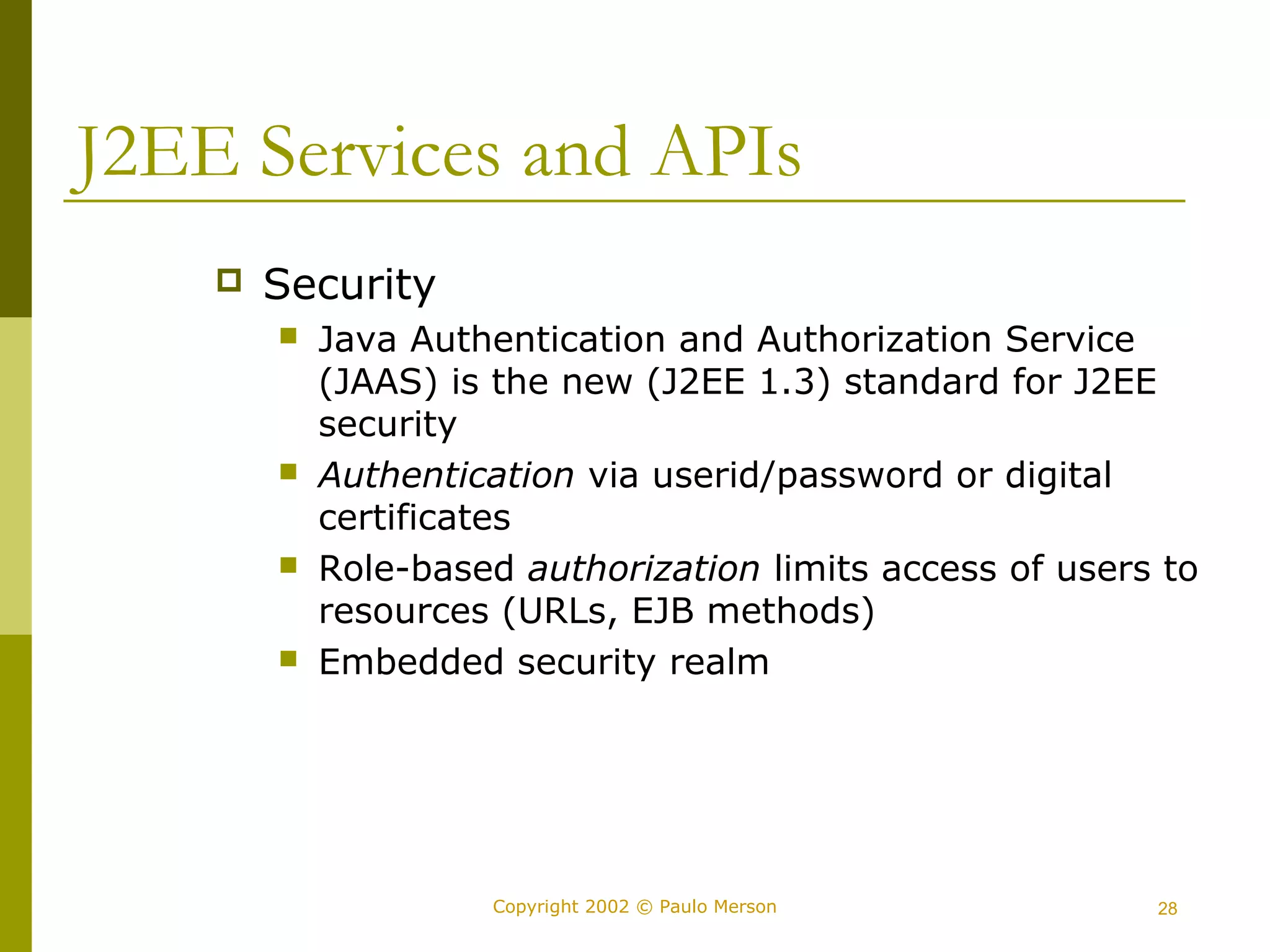 J2EE Services and APIs

Security

Java Authentication and Authorization Service (JAAS) is the new (J2EE 1.3) standard for J2EE security

Authentication via userid/password or digital certificates

Role-based authorization limits access of users to resources (URLs, EJB methods)

Embedded security realm

Copyright 2002 © Paulo Merson

28